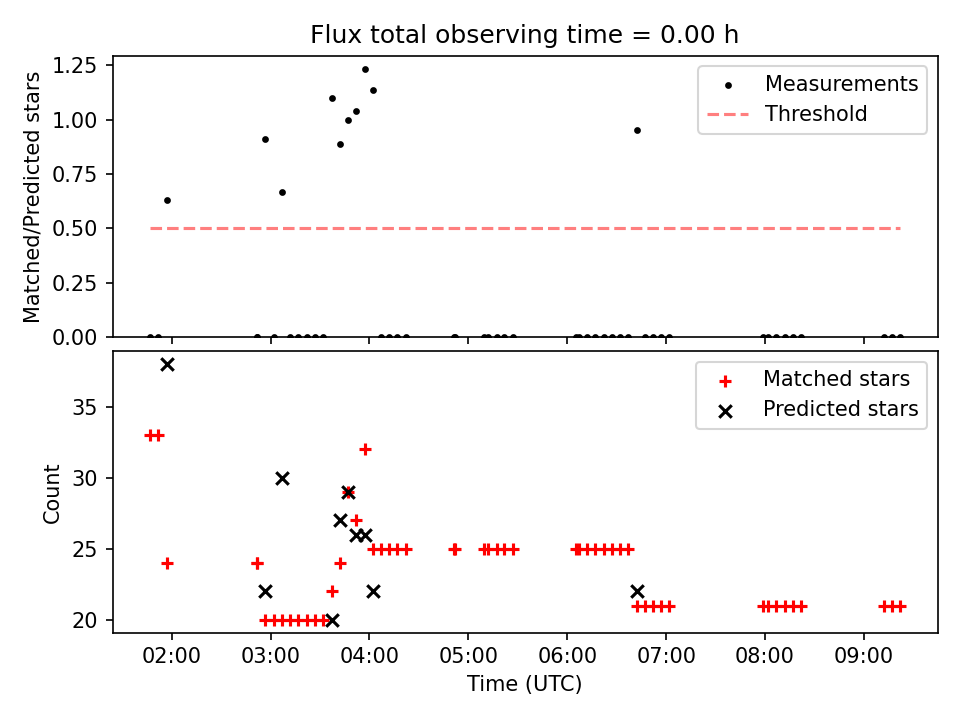 Flux total observing time = 0.00 h

Matched/Predicted stars

1.25
1.00
0.75
0.50
0.25
0.00

Measurements
Threshold

Count

35
30
25
20

Matched stars
Predicted stars

02:00 03:00 04:00 05:00 06:00 07:00 08:00 09:00

Time (UTC)